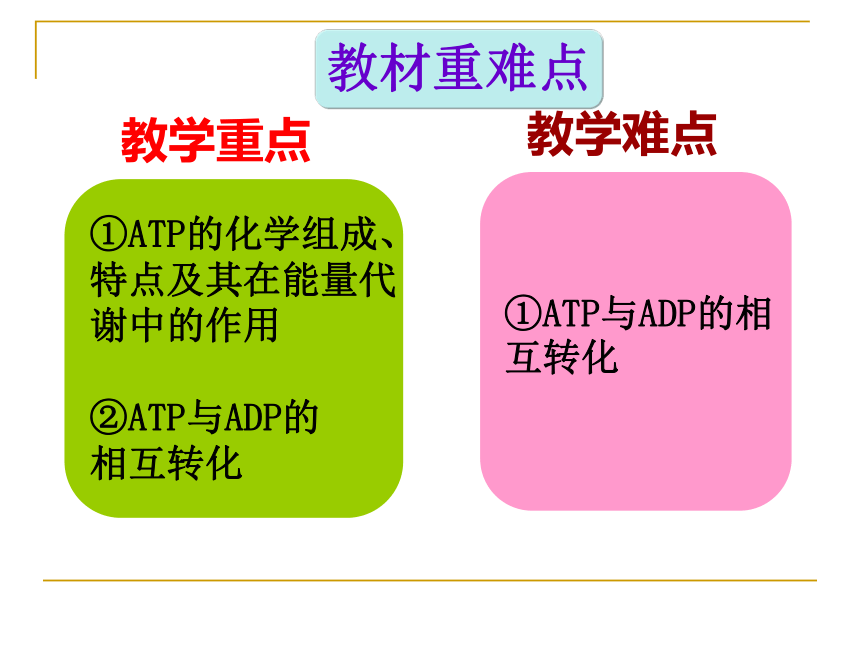 教材重难点

教学重点

①ATP的化学组成、特点及其在能量代谢中的作用

②ATP与ADP的相互转化

教学难点

①ATP与ADP的相互转化